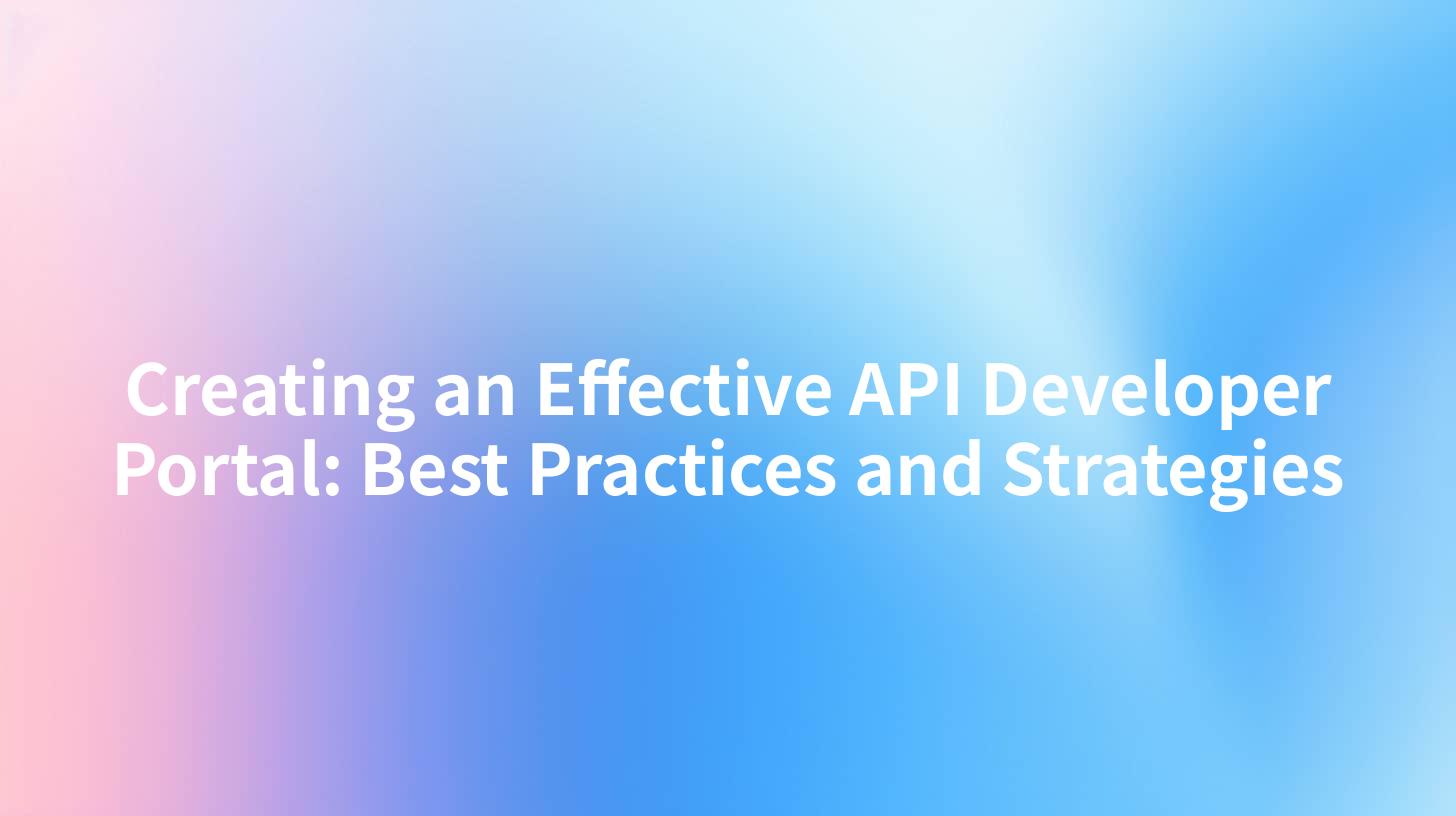 Creating an Effective API Developer Portal: Best Practices and Strategies